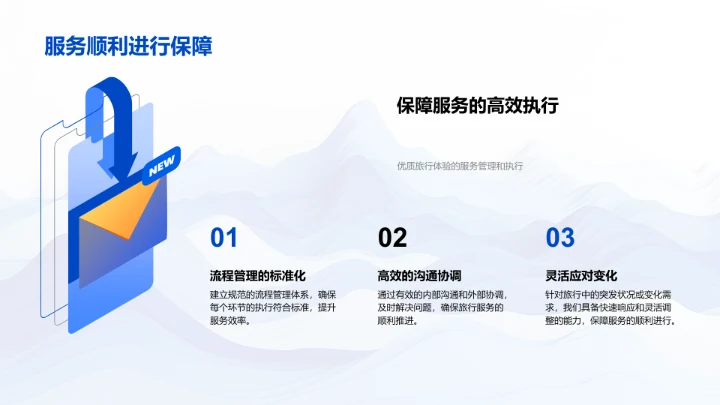 服务顺利进行保障

NEW

保障服务的高效执行

优质旅行体验的服务管理和执行

01

流程管理的标准化

建立规范的流程管理体系，确保每个环节的执行符合标准，提升服务效率。

02

高效的沟通协调

通过有效的内部沟通和外部协调，及时解决问题，确保旅行服务的顺利推进。

03

灵活应对变化

针对旅行中的突发状况或变化需求，我们具备快速响应和灵活调整的能力，保障服务的顺利进行。